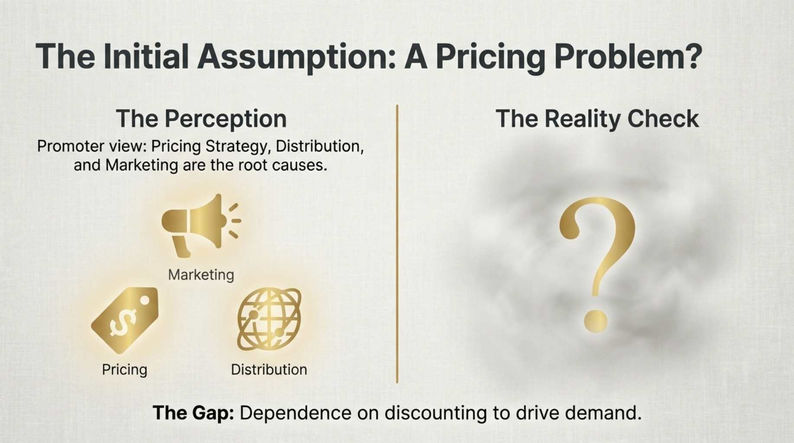 The Initial Assumption: A Pricing Problem?

The Perception

Promoter view: Pricing Strategy, Distribution, and Marketing are the root causes.

Marketing

$

Pricing

Distribution

The Reality Check

?

The Gap: Dependence on discounting to drive demand.